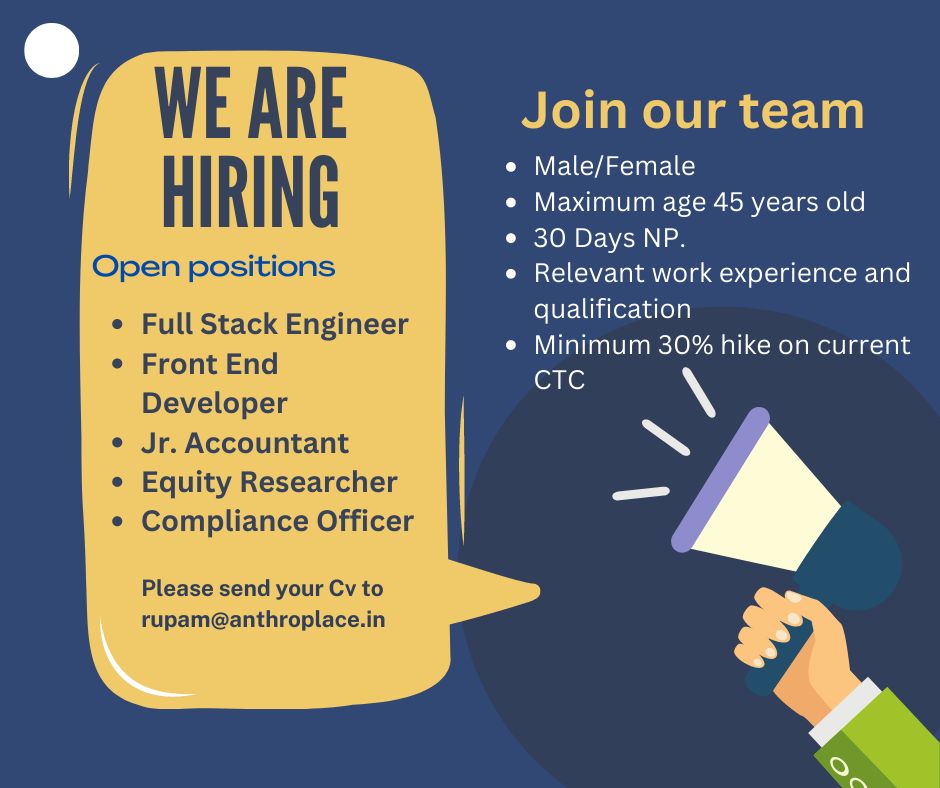 WE ARE HIRING

Open positions

- Full Stack Engineer
- Front End Developer
- Jr. Accountant
- Equity Researcher
- Compliance Officer

Please send your Cv to rupam@anthroplace.in

Join our team

- Male/Female
- Maximum age 45 years old
- 30 Days NP.
- Relevant work experience and qualification
- Minimum 30% hike on current CTC